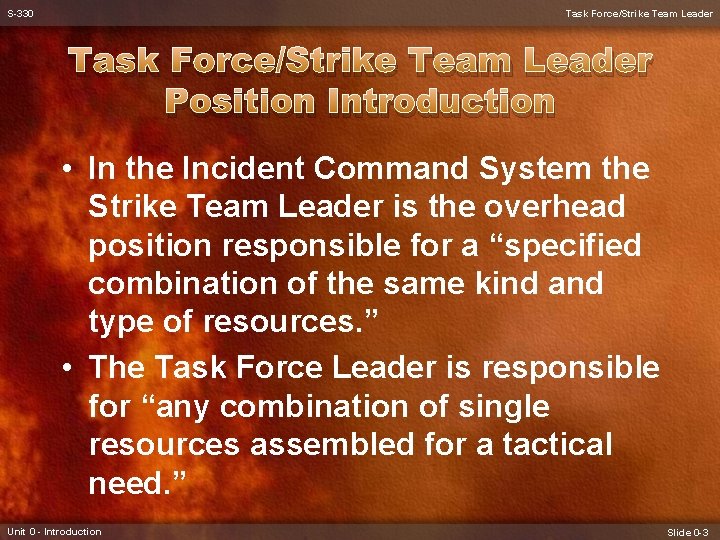 S-330

Task Force/Strike Team Leader

Task Force/Strike Team Leader Position Introduction

• In the Incident Command System the Strike Team Leader is the overhead position responsible for a “specified combination of the same kind and type of resources.”

• The Task Force Leader is responsible for “any combination of single resources assembled for a tactical need.”

Unit 0 - Introduction

Slide 0-3